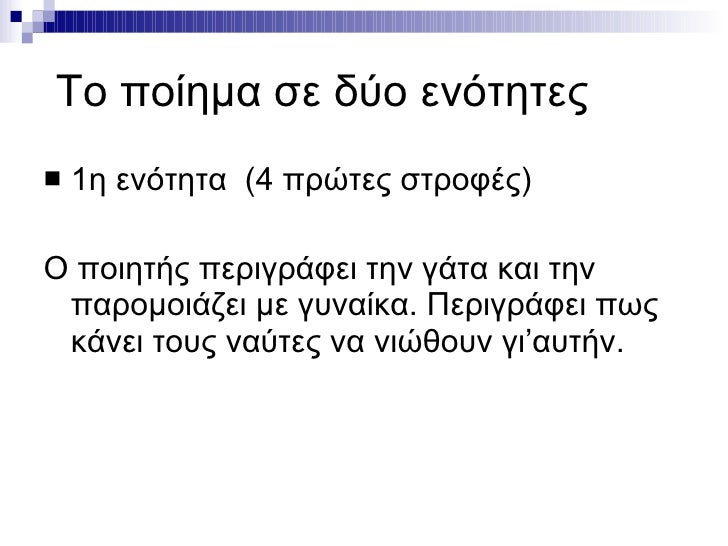 Το ποίημα σε δύο ενότητες

■ 1η ενότητα (4 πρώτες στροφές)

Ο ποιητής περιγράφει την γάτα και την παρομοιάζει με γυναίκα. Περιγράφει πως κάνει τους ναύτες να νιώθουν γι’αυτήν.